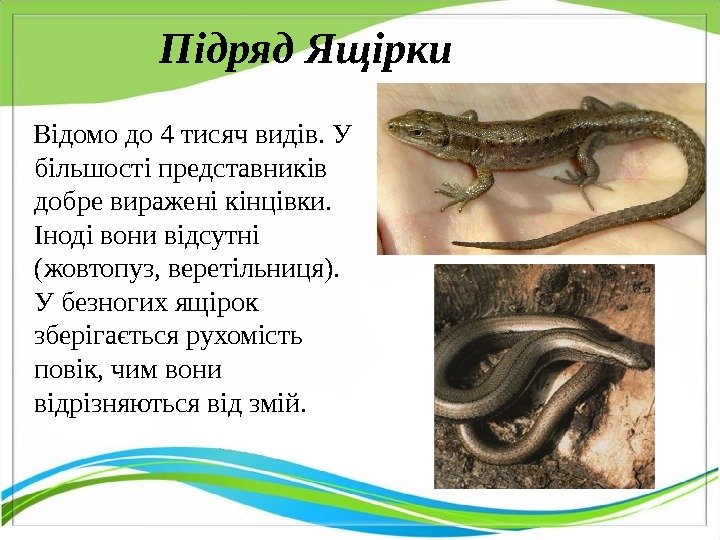 Підряд Ящірки

Відомо до 4 тисяч видів. У більшості представників добре виражені кінцівки. Іноді вони відсутні (жовтопуз, веретільниця). У безногих ящірок зберігається рухомість повік, чим вони відрізняються від змій.